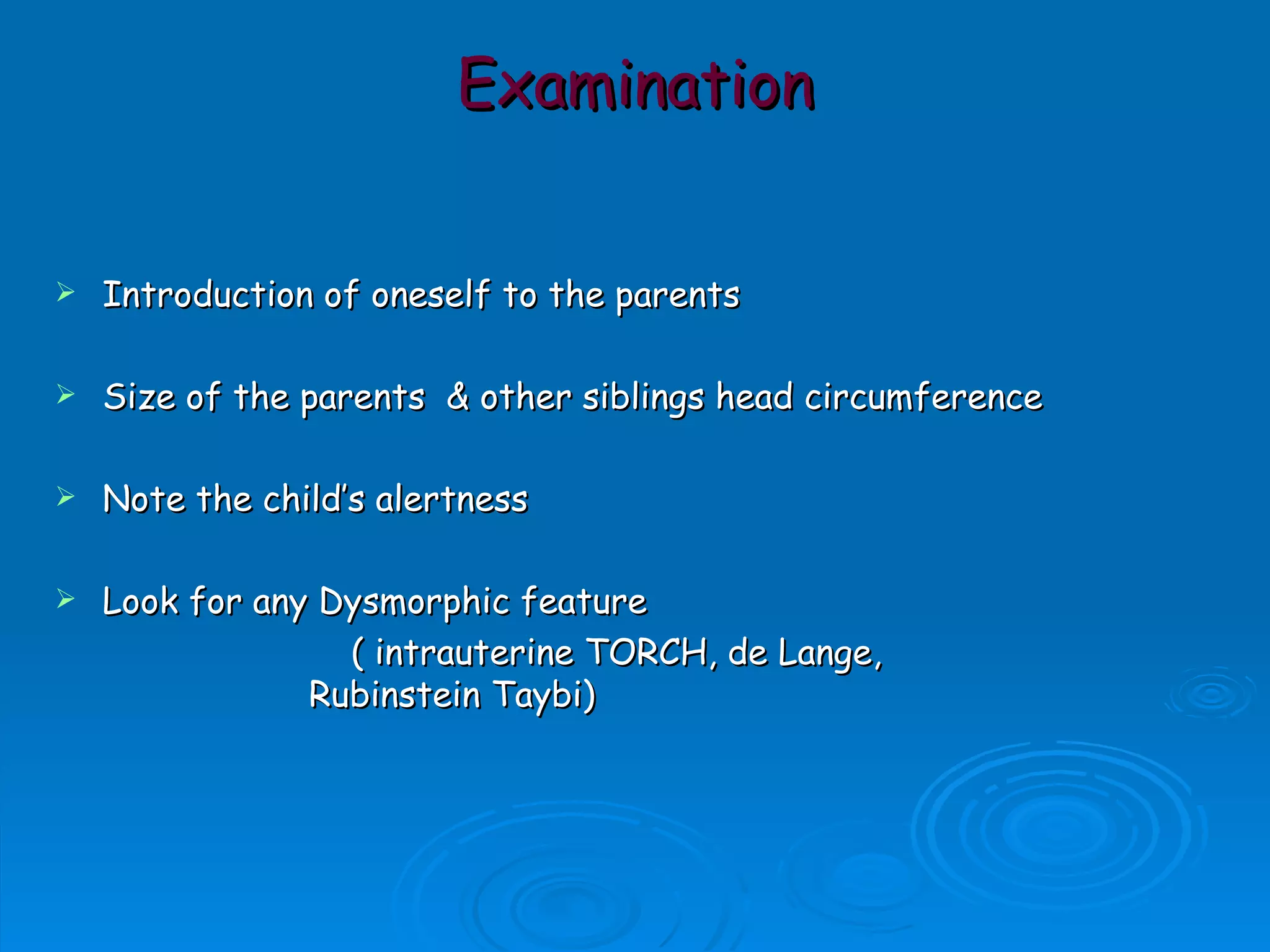 Examination

➢ Introduction of oneself to the parents

➢ Size of the parents & other siblings head circumference

➢ Note the child's alertness

➢ Look for any Dysmorphic feature
( intrauterine TORCH, de Lange, Rubinstein Taybi)